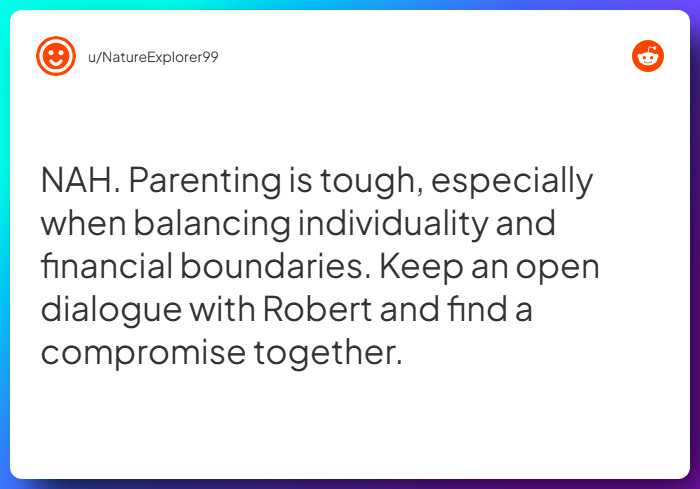 u/NatureExplorer99

NAH. Parenting is tough, especially when balancing individuality and financial boundaries. Keep an open dialogue with Robert and find a compromise together.